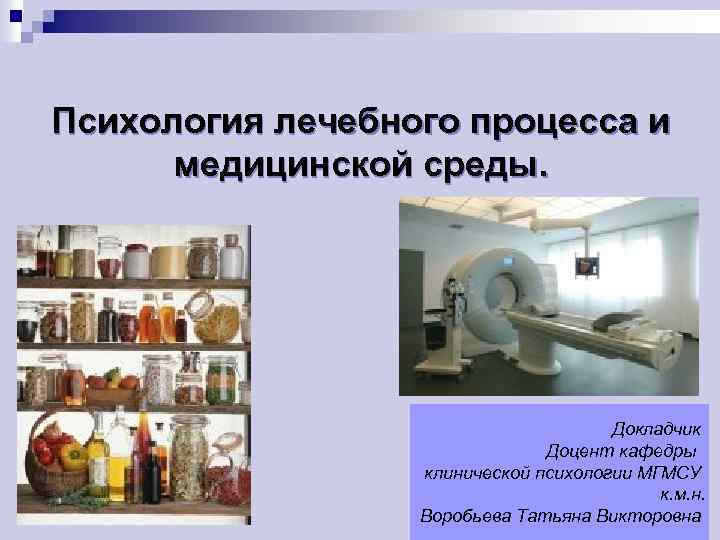 Психология лечебного процесса и медицинской среды.

Докладчик
Доцент кафедры
клинической психологии МГМСУ
к.м.н.
Воробьева Татьяна Викторовна